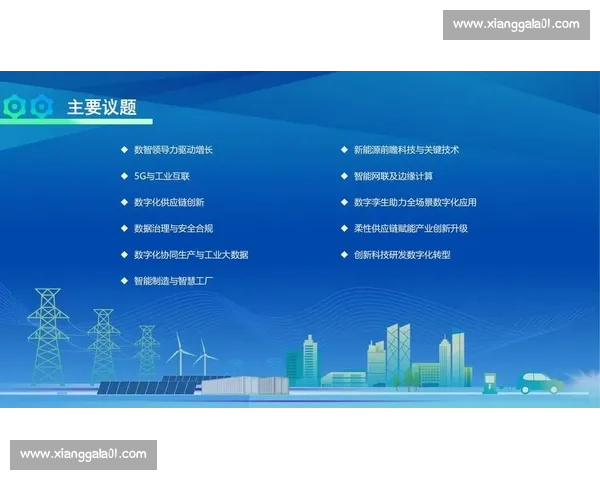 www.xianggala01.com

主要议题

◆ 数智领导力驱动增长

◆ 5G与工业互联

◆ 数字化供应链创新

◆ 数据治理与安全合规

◆ 数字化协同生产与工业大数据

◆ 智能制造与智慧工厂

◆ 新能源前瞻科技与关键技术

◆ 智能网联及边缘计算

◆ 数字孪生助力全场景数字化应用

◆ 柔性供应链赋能产业创新升级

◆ 创新科技研发数字化转型

www.xianggala01.com